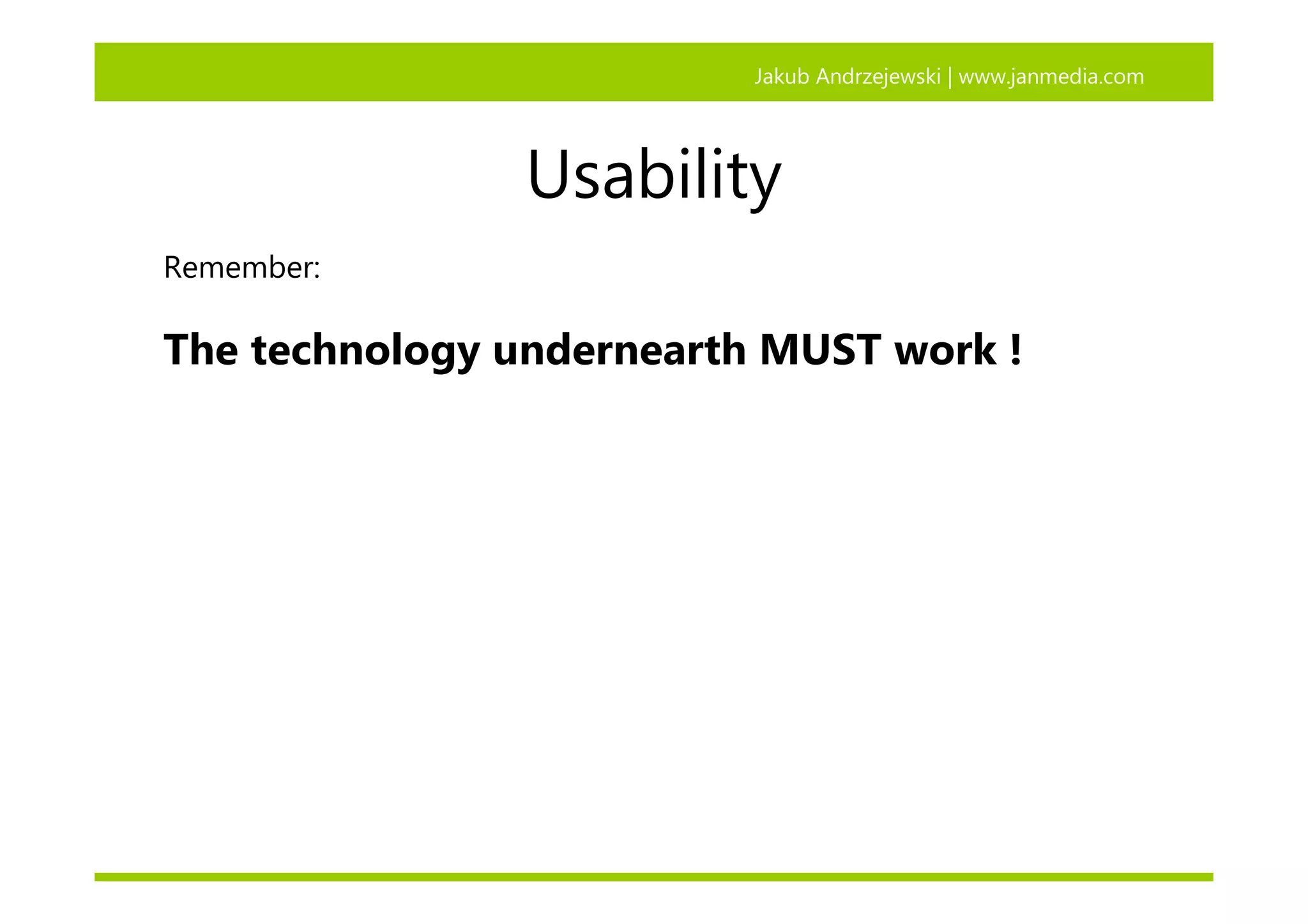 Jakub Andrzejewski | www.janmedia.com

Usability

Remember:

The technology undernearth MUST work !